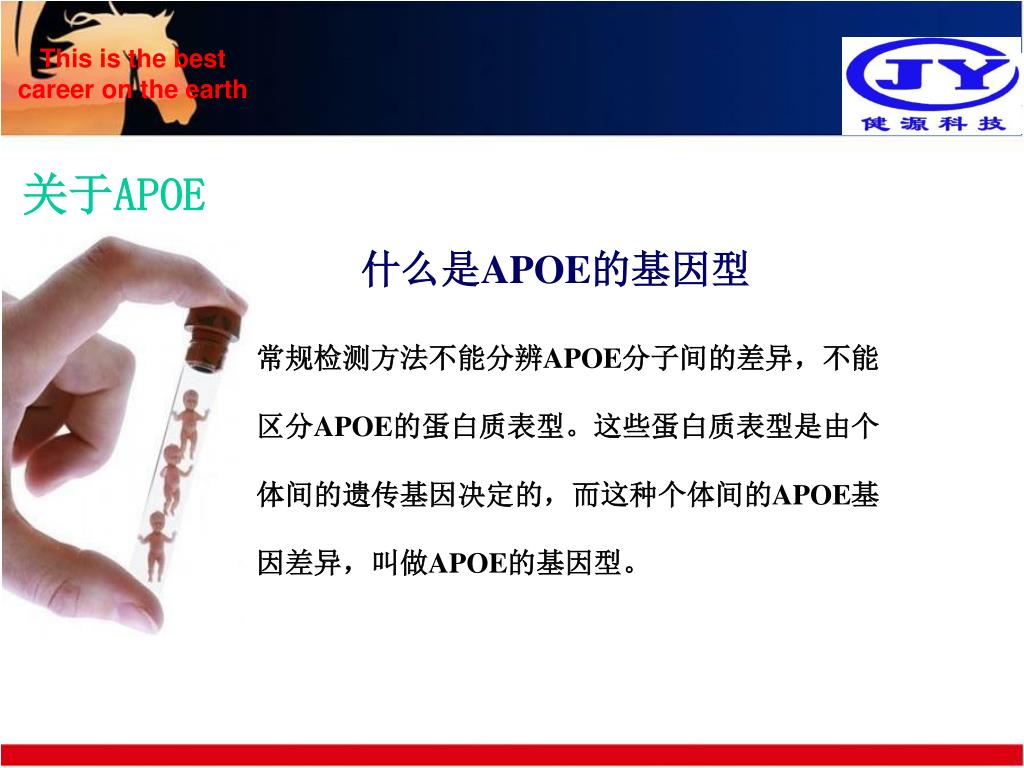 This is the best career on the earth

JY
健源科技

关于APOE

什么是APOE的基因型

常规检测方法不能分辨APOE分子间的差异，不能区分APOE的蛋白质表型。这些蛋白质表型是由个体间的遗传基因决定的，而这种个体间的APOE基因差异，叫做APOE的基因型。